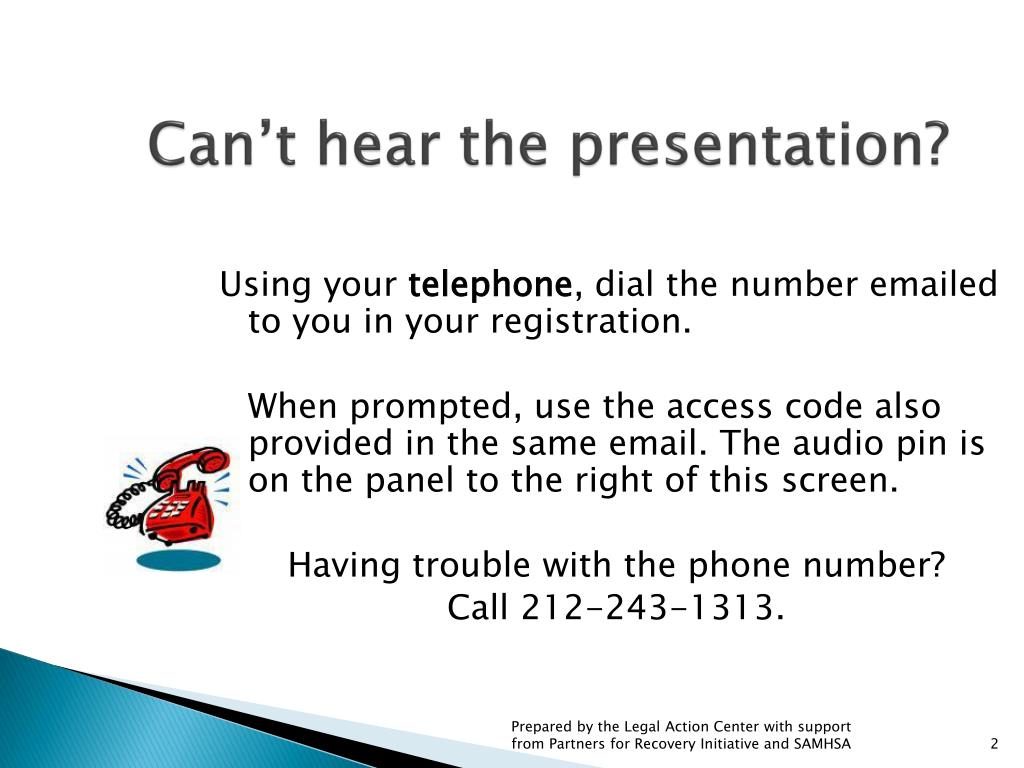 Can’t hear the presentation?

Using your telephone, dial the number emailed to you in your registration.

When prompted, use the access code also provided in the same email. The audio pin is on the panel to the right of this screen.

Having trouble with the phone number?
Call 212-243-1313.

Prepared by the Legal Action Center with support from Partners for Recovery Initiative and SAMHSA

2